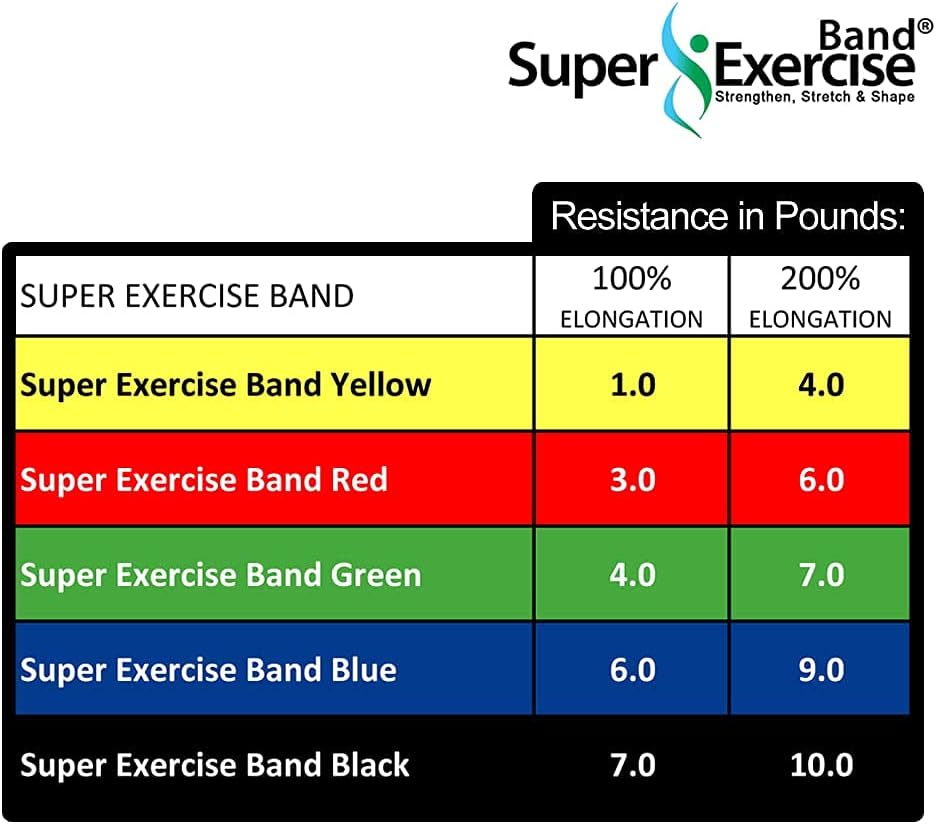 Super Exercise Band®
Strengthen, Stretch & Shape

Resistance in Pounds:

| SUPER EXERCISE BAND | 100% ELONGATION | 200% ELONGATION |
|---|---|---|
| Super Exercise Band Yellow | 1.0 | 4.0 |
| Super Exercise Band Red | 3.0 | 6.0 |
| Super Exercise Band Green | 4.0 | 7.0 |
| Super Exercise Band Blue | 6.0 | 9.0 |
| Super Exercise Band Black | 7.0 | 10.0 |